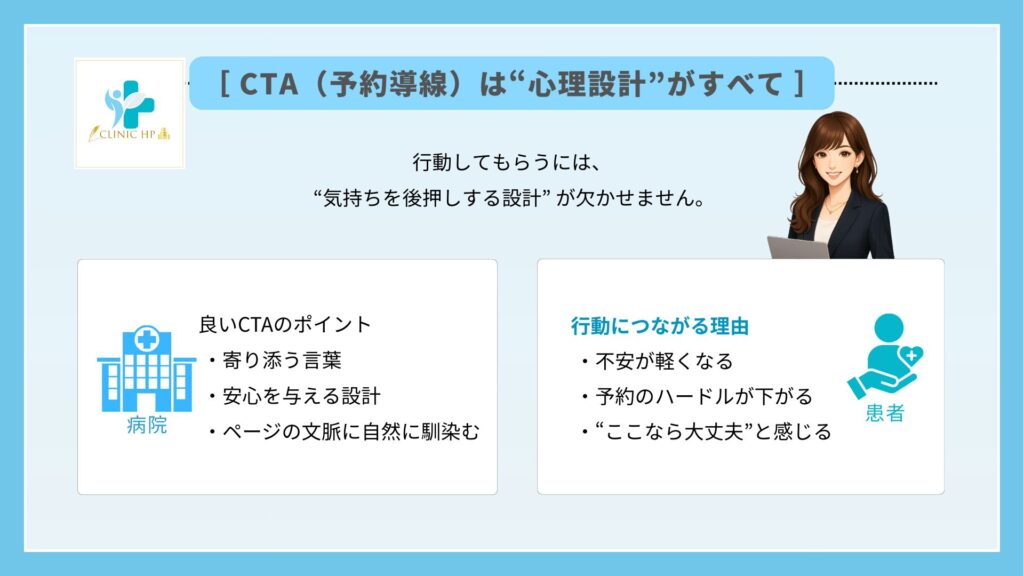 CLINIC HP

[ CTA（予約導線）は“心理設計”がすべて ]

行動してもらうには、
“気持ちを後押しする設計” が欠かせません。

良いCTAのポイント
・寄り添う言葉
・安心を与える設計
・ページの文脈に自然に馴染む

病院

行動につながる理由
・不安が軽くなる
・予約のハードルが下がる
・“ここなら大丈夫”と感じる

患者